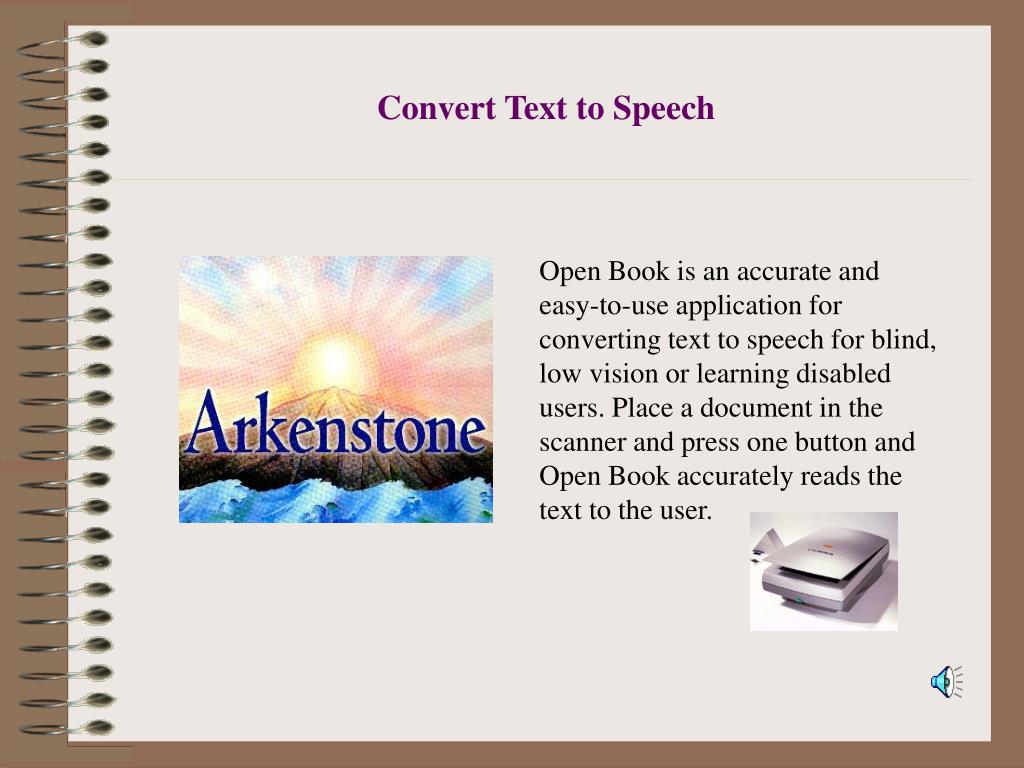 Convert Text to Speech

Arkenstone

Open Book is an accurate and easy-to-use application for converting text to speech for blind, low vision or learning disabled users. Place a document in the scanner and press one button and Open Book accurately reads the text to the user.